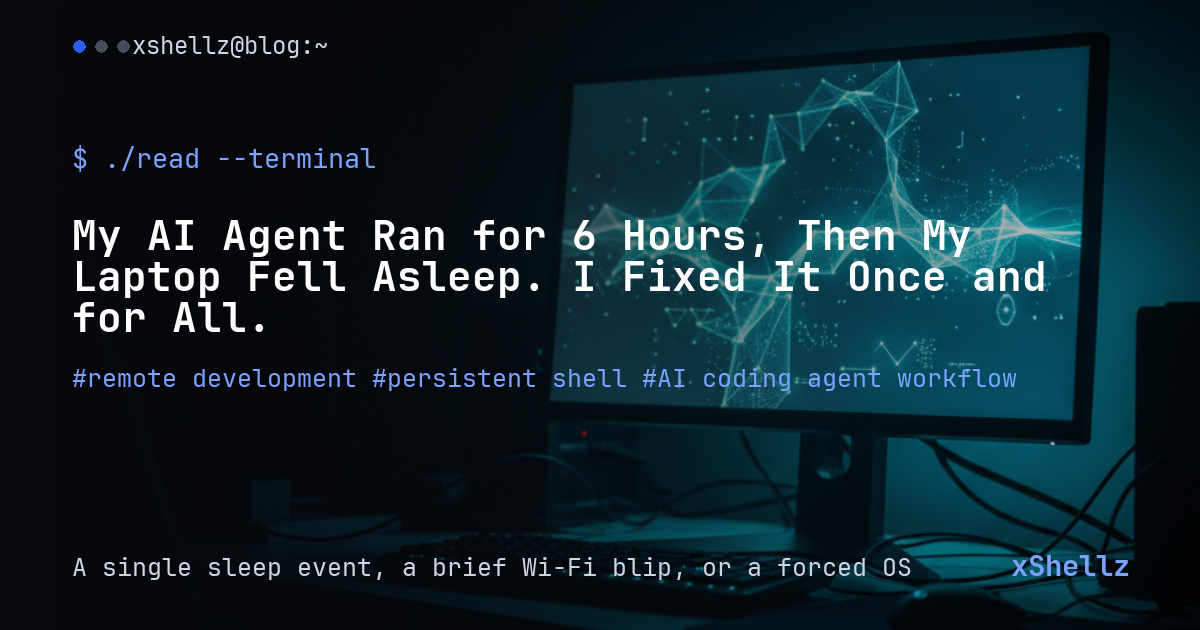 xshellz@blog:~

$ ./read --terminal

My AI Agent Ran for 6 Hours, Then My Laptop Fell Asleep. I Fixed It Once and for All.

#remote development #persistent shell #AI coding agent workflow

A single sleep event, a brief Wi-Fi blip, or a forced OS

xShellz